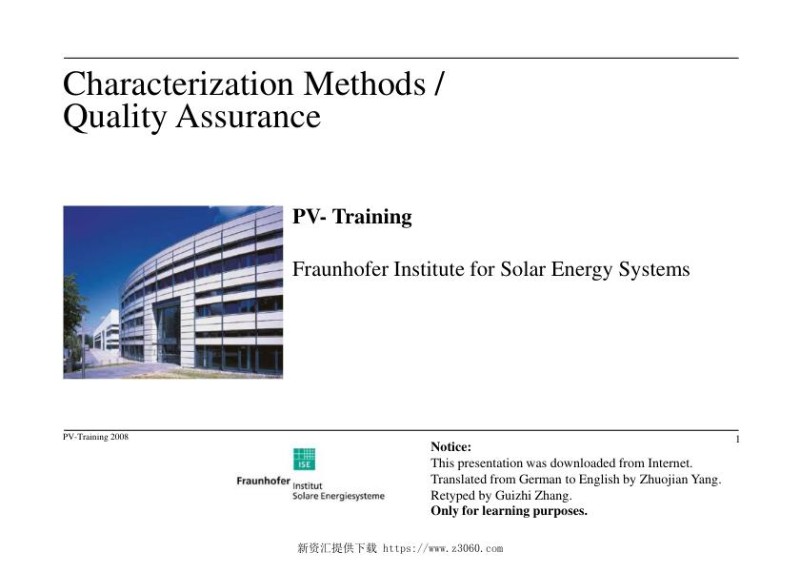 Characterization Methods /
Quality Assurance

PV- Training

Fraunhofer Institute for Solar Energy Systems

PV-Training 2008

1

ISE
Fraunhofer Institut
Solare Energiesysteme

Notice:
This presentation was downloaded from Internet.
Translated from German to English by Zhuojian Yang.
Retyped by Guizhi Zhang.
Only for learning purposes.

新资汇提供下载 https://www.z3060.com